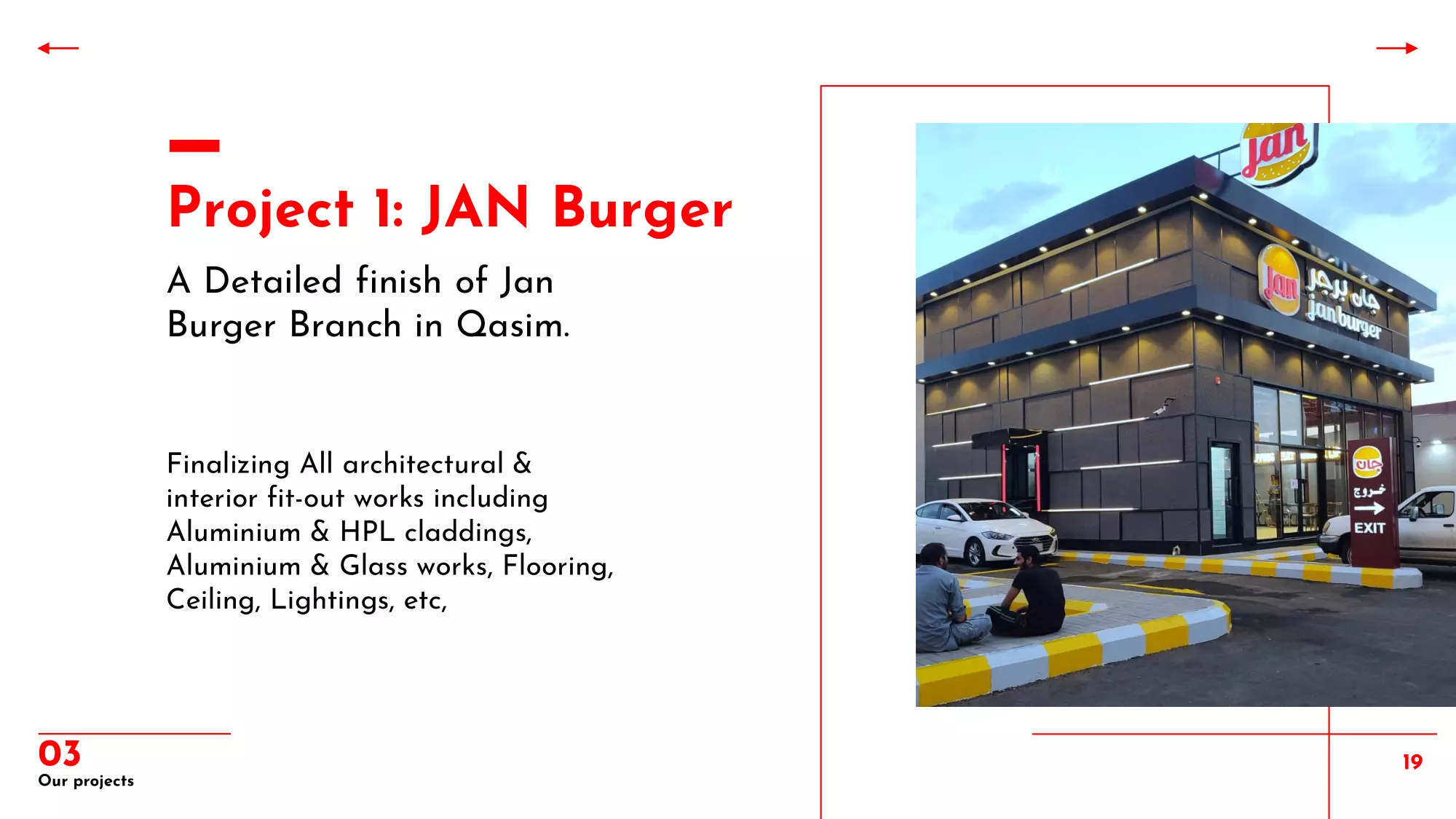 Project 1: JAN Burger

A Detailed finish of Jan Burger Branch in Qasim.

Finalizing All architectural & interior fit-out works including Aluminium & HPL claddings, Aluminium & Glass works, Flooring, Ceiling, Lightings, etc,

Jan

Jan جان برجر janburger

جان

خروج

EXIT

03
Our projects

19